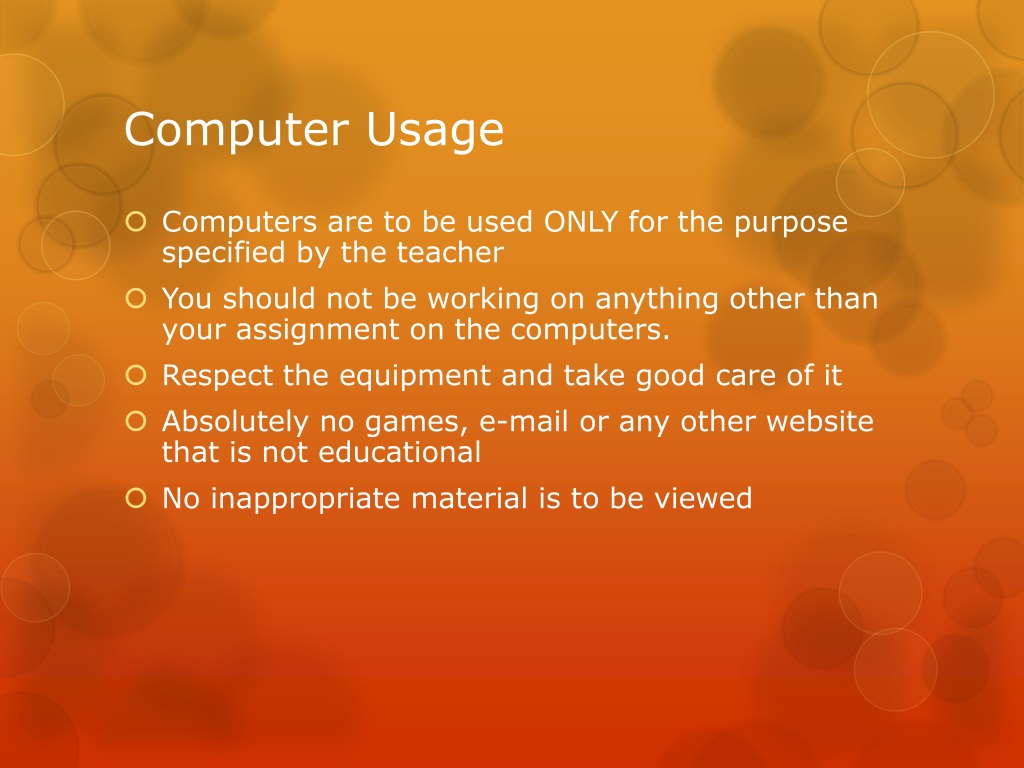 Computer Usage

Computers are to be used ONLY for the purpose specified by the teacher

You should not be working on anything other than your assignment on the computers.

Respect the equipment and take good care of it

Absolutely no games, e-mail or any other website that is not educational

No inappropriate material is to be viewed